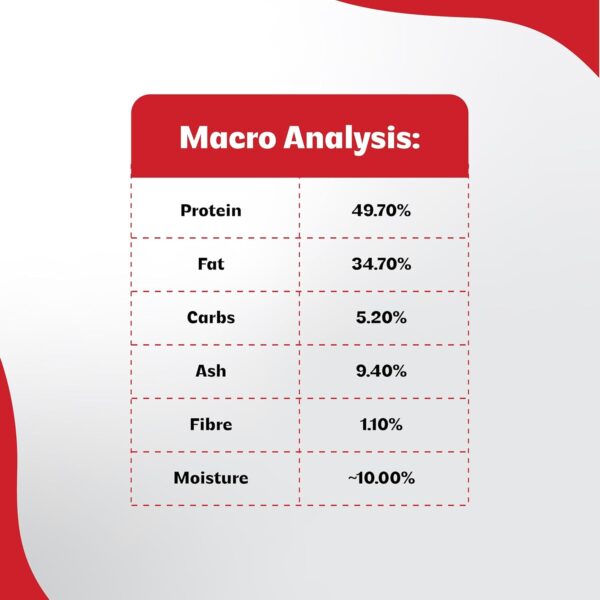 Macro Analysis:

| Protein | 49.70% |
|---|---|
| Fat | 34.70% |
| Carbs | 5.20% |
| Ash | 9.40% |
| Fibre | 1.10% |
| Moisture | ~10.00% |